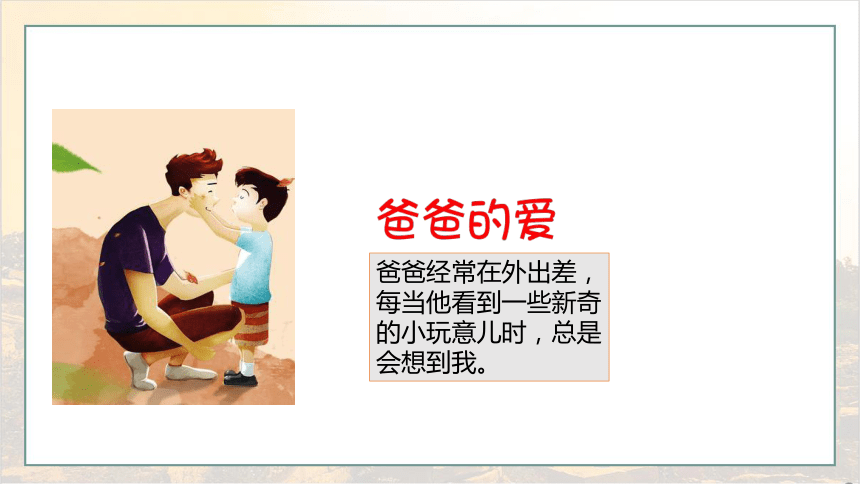 爸爸的爱

爸爸经常在外出差，每当他看到一些新奇的小玩意儿时，总是会想到我。